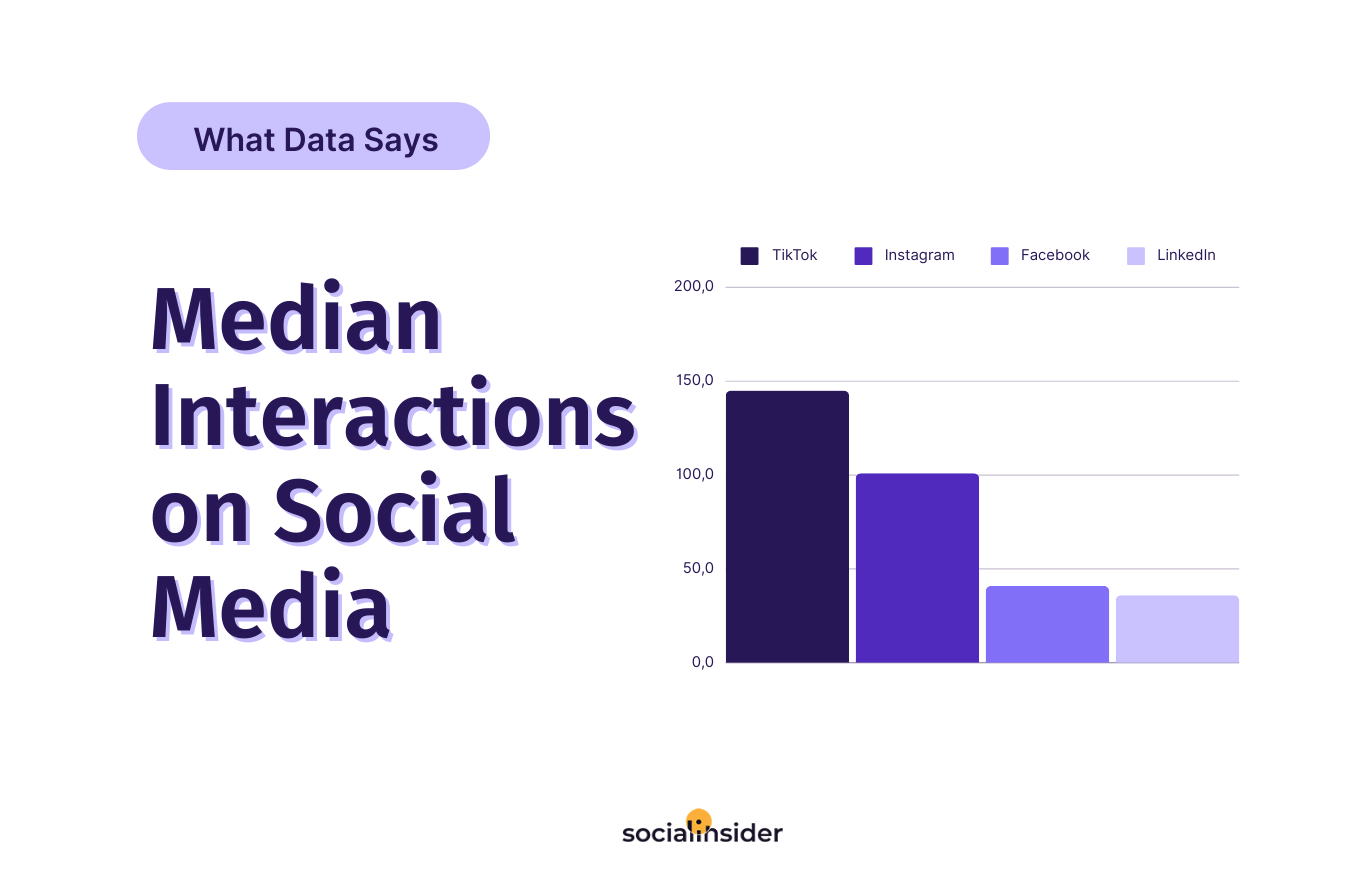 What Data Says

Median Interactions on Social Media

TikTok Instagram Facebook LinkedIn

200,0
150,0
100,0
50,0
0,0

socialinsider